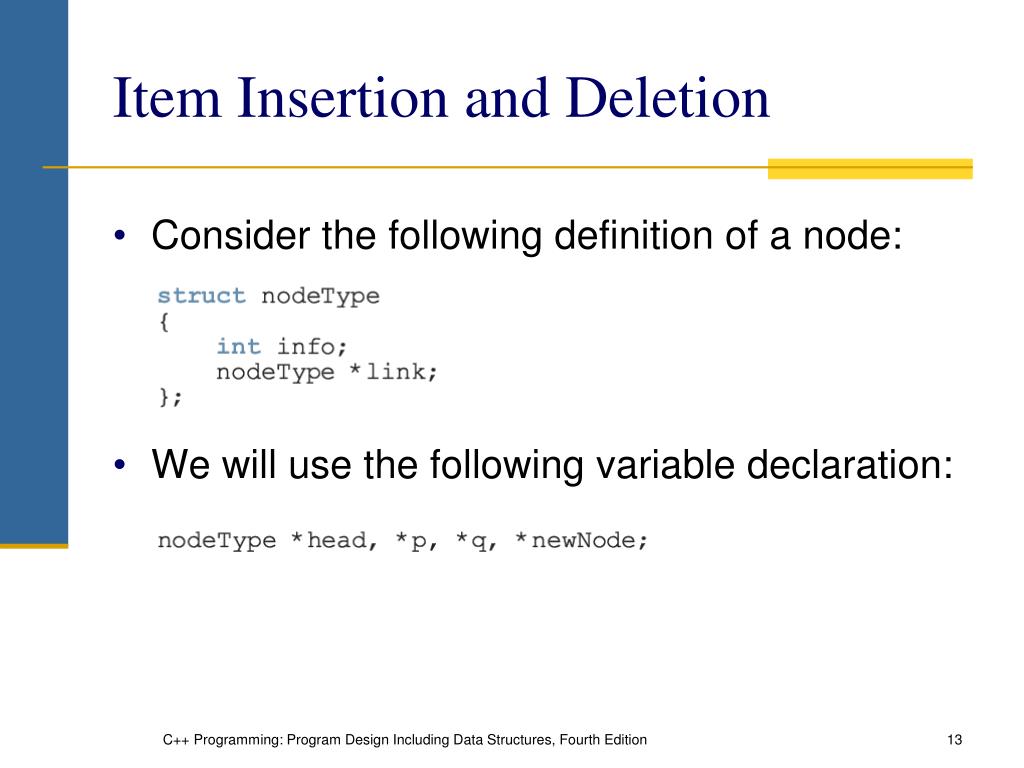 Item Insertion and Deletion

• Consider the following definition of a node:

struct nodeType
{
    int info;
    nodeType *link;
};

• We will use the following variable declaration:

nodeType *head, *p, *q, *newNode;

C++ Programming: Program Design Including Data Structures, Fourth Edition

13